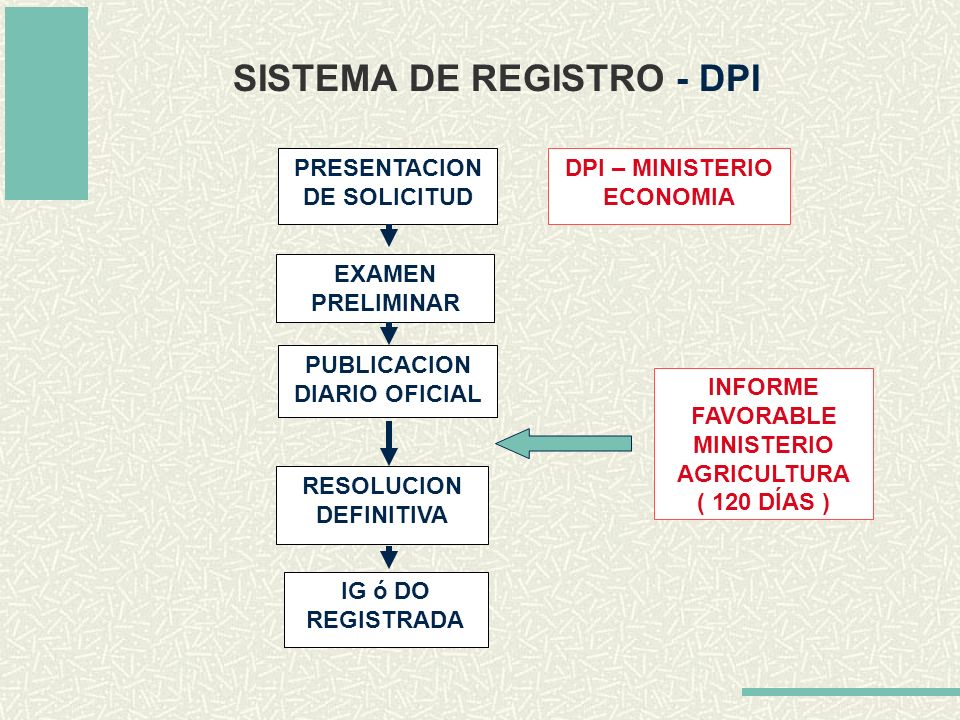 SISTEMA DE REGISTRO - DPI

PRESENTACION DE SOLICITUD

DPI – MINISTERIO ECONOMIA

EXAMEN PRELIMINAR

PUBLICACION DIARIO OFICIAL

INFORME FAVORABLE MINISTERIO AGRICULTURA ( 120 DÍAS )

RESOLUCION DEFINITIVA

IG ó DO REGISTRADA